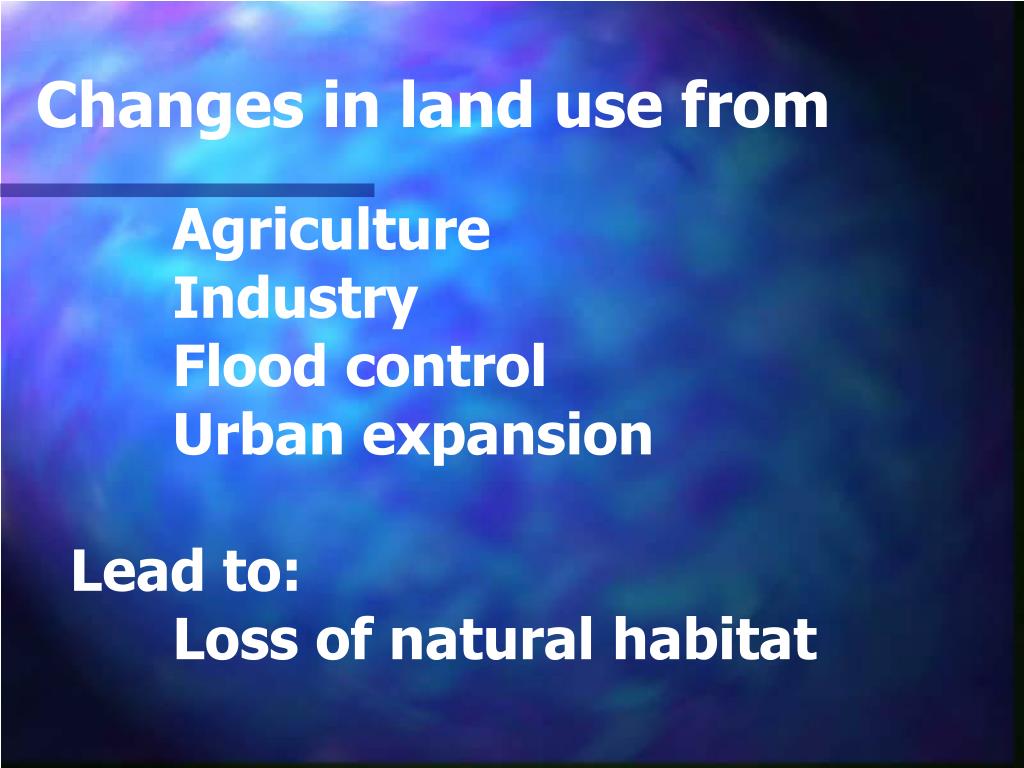 Changes in land use from

Agriculture
Industry
Flood control
Urban expansion

Lead to:
Loss of natural habitat